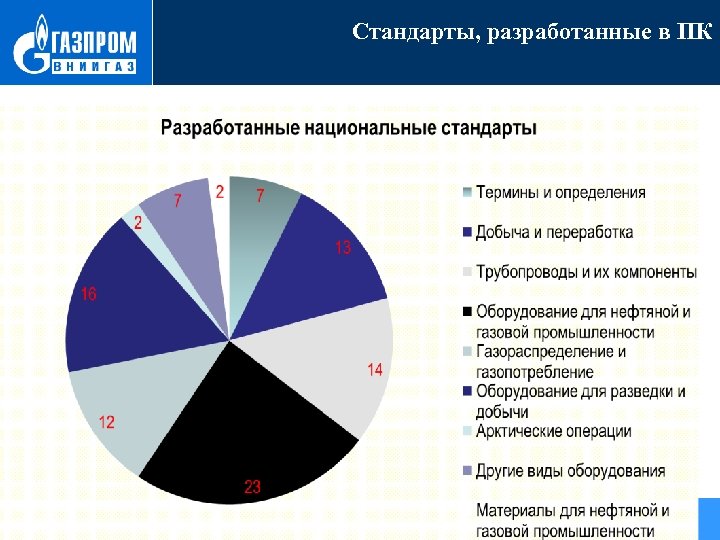 ГАЗПРОМ
ВНИИГАЗ

Стандарты, разработанные в ПК

Разработанные национальные стандарты

7
13
14
23
12
16
2
7
2

Термины и определения
Добыча и переработка
Трубопроводы и их компоненты
Оборудование для нефтяной и газовой промышленности
Газораспределение и газопотребление
Оборудование для разведки и добычи
Арктические операции
Другие виды оборудования
Материалы для нефтяной и газовой промышленности